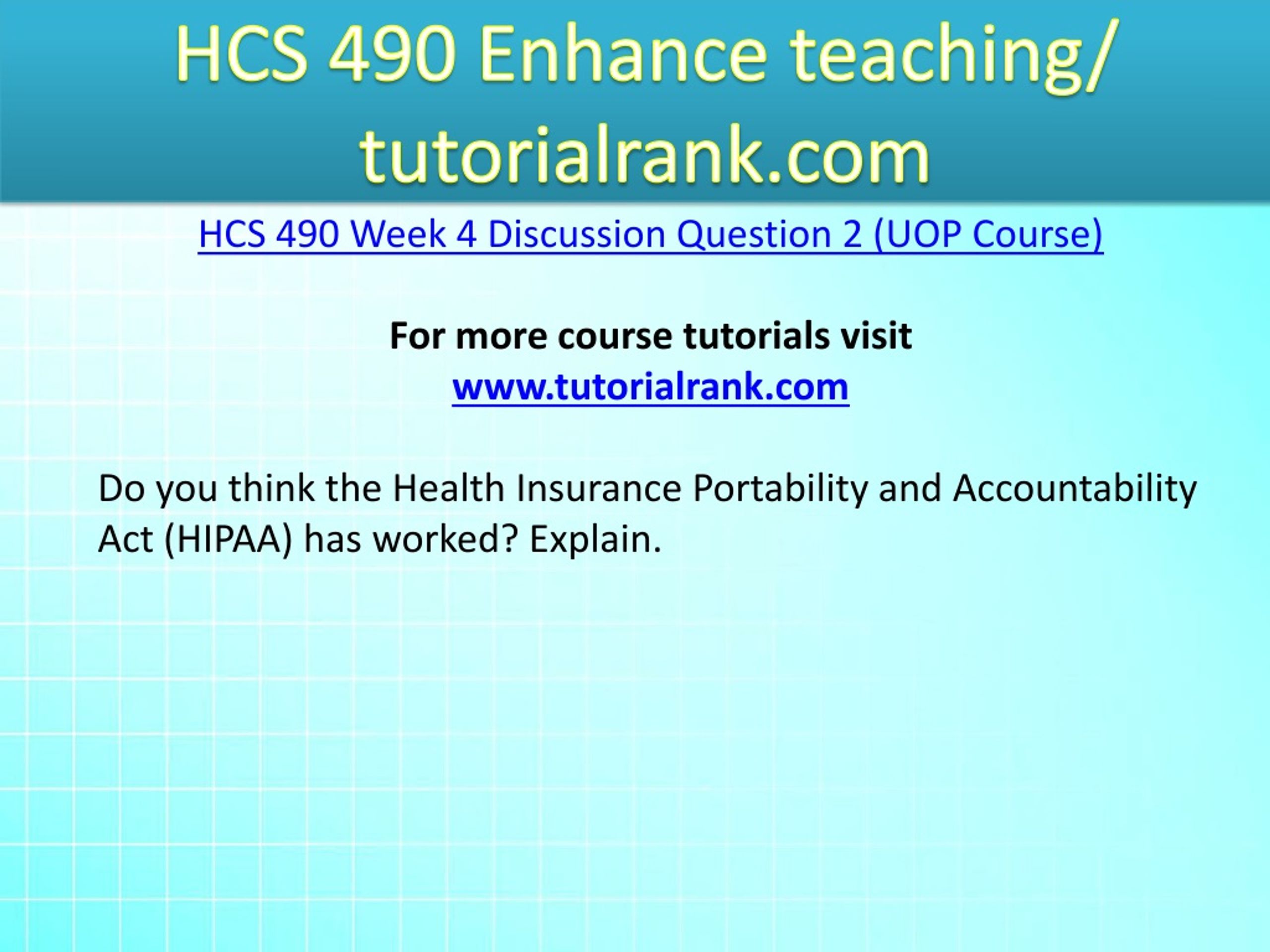 HCS 490 Enhance teaching/ tutorialrank.com

HCS 490 Week 4 Discussion Question 2 (UOP Course)

For more course tutorials visit
www.tutorialrank.com

Do you think the Health Insurance Portability and Accountability Act (HIPAA) has worked? Explain.